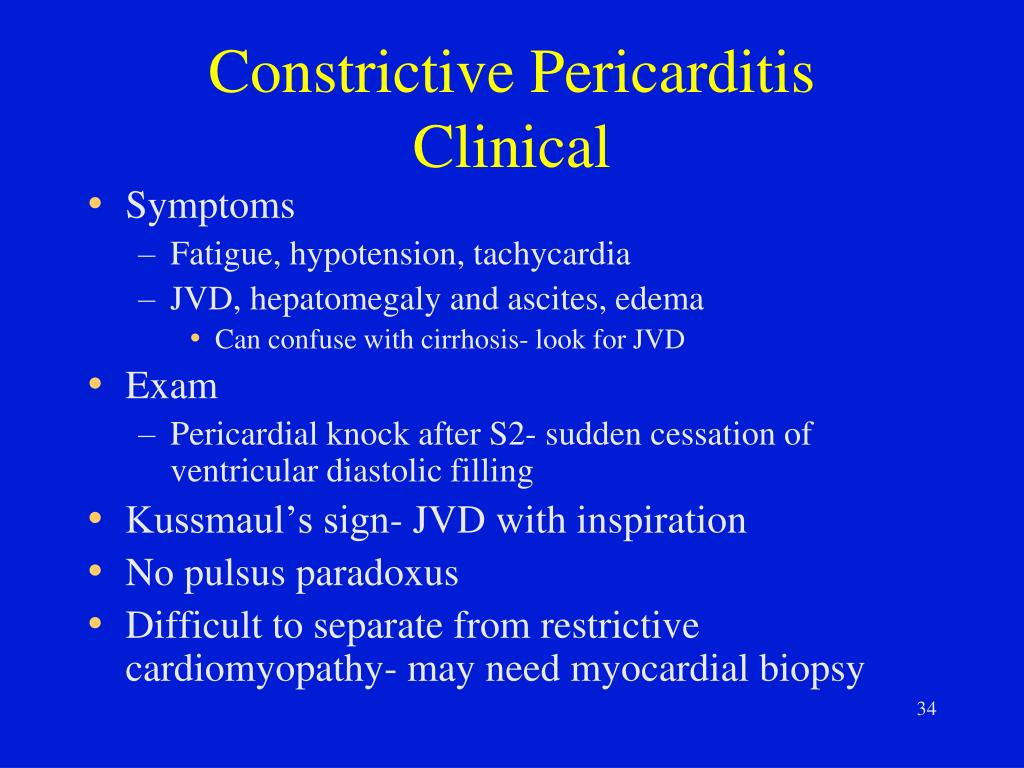 Constrictive Pericarditis
Clinical

• Symptoms
– Fatigue, hypotension, tachycardia
– JVD, hepatomegaly and ascites, edema
• Can confuse with cirrhosis- look for JVD
• Exam
– Pericardial knock after S2- sudden cessation of ventricular diastolic filling
• Kussmaul’s sign- JVD with inspiration
• No pulsus paradoxus
• Difficult to separate from restrictive cardiomyopathy- may need myocardial biopsy

34